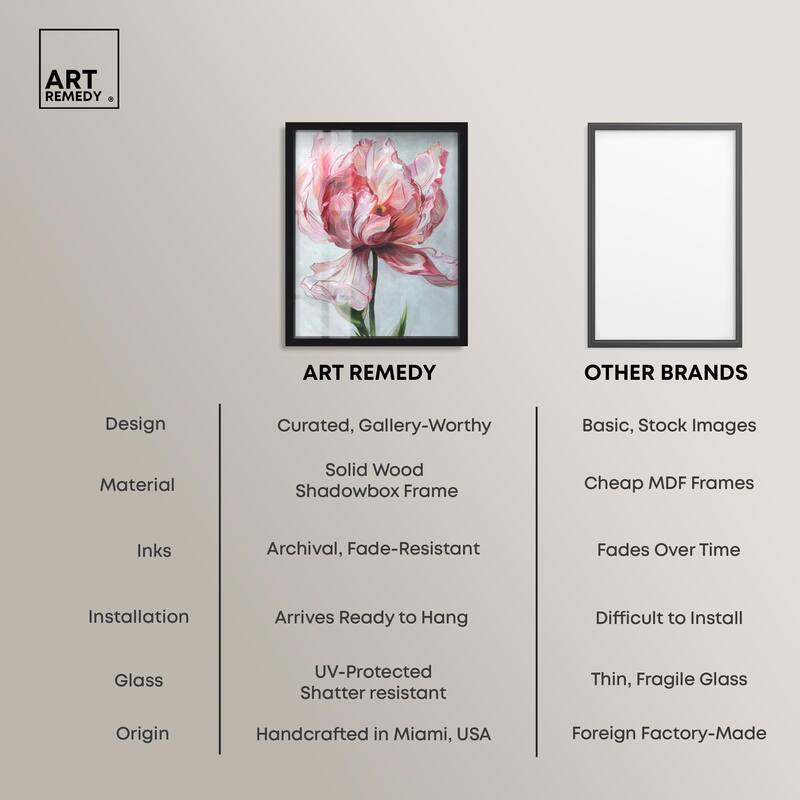 ART REMEDY ®

| | ART REMEDY | OTHER BRANDS |
|---|---|---|
| Design | Curated, Gallery-Worthy | Basic, Stock Images |
| Material | Solid Wood Shadowbox Frame | Cheap MDF Frames |
| Inks | Archival, Fade-Resistant | Fades Over Time |
| Installation | Arrives Ready to Hang | Difficult to Install |
| Glass | UV-Protected Shatter resistant | Thin, Fragile Glass |
| Origin | Handcrafted in Miami, USA | Foreign Factory-Made |